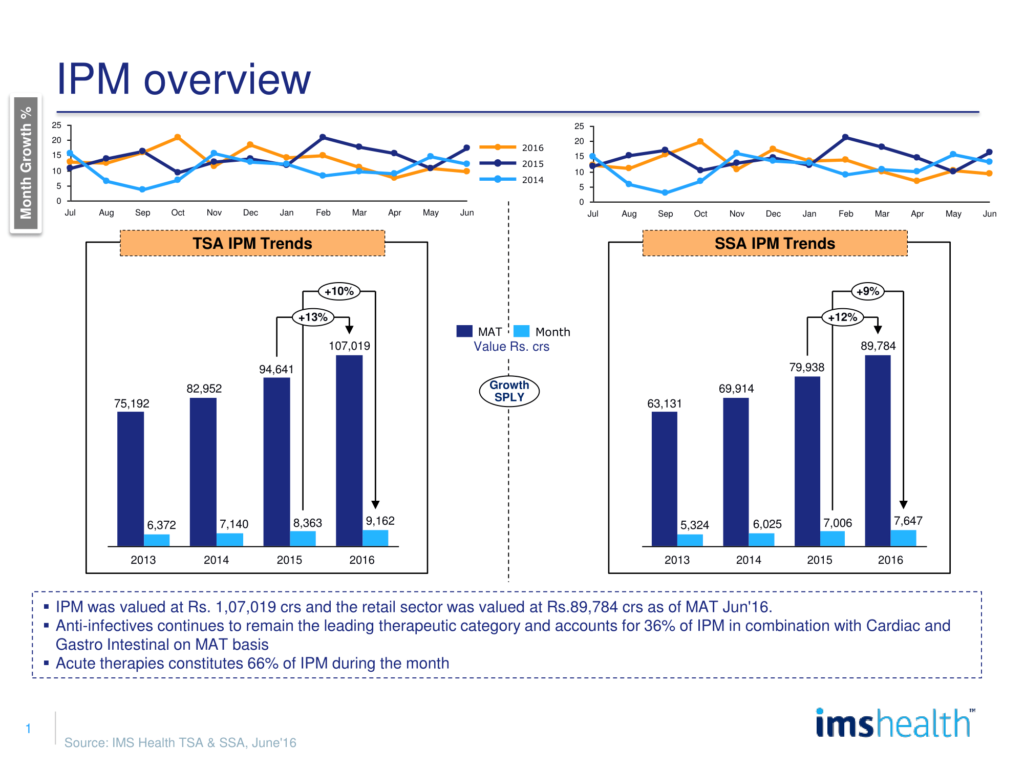 IPM overview

Month Growth %

25
20
15
10
5
0
Jul Aug Sep Oct Nov Dec Jan Feb Mar Apr May Jun

2016
2015
2014

25
20
15
10
5
0
Jul Aug Sep Oct Nov Dec Jan Feb Mar Apr May Jun

TSA IPM Trends

+10%
+13%

75,192 82,952 94,641 107,019

6,372 7,140 8,363 9,162

2013 2014 2015 2016

MAT Month
Value Rs. crs

Growth SPLY

SSA IPM Trends

+9%
+12%

63,131 69,914 79,938 89,784

5,324 6,025 7,006 7,647

2013 2014 2015 2016

▪ IPM was valued at Rs. 1,07,019 crs and the retail sector was valued at Rs.89,784 crs as of MAT Jun'16.
▪ Anti-infectives continues to remain the leading therapeutic category and accounts for 36% of IPM in combination with Cardiac and Gastro Intestinal on MAT basis
▪ Acute therapies constitutes 66% of IPM during the month

1

Source: IMS Health TSA & SSA, June'16

imshealth™